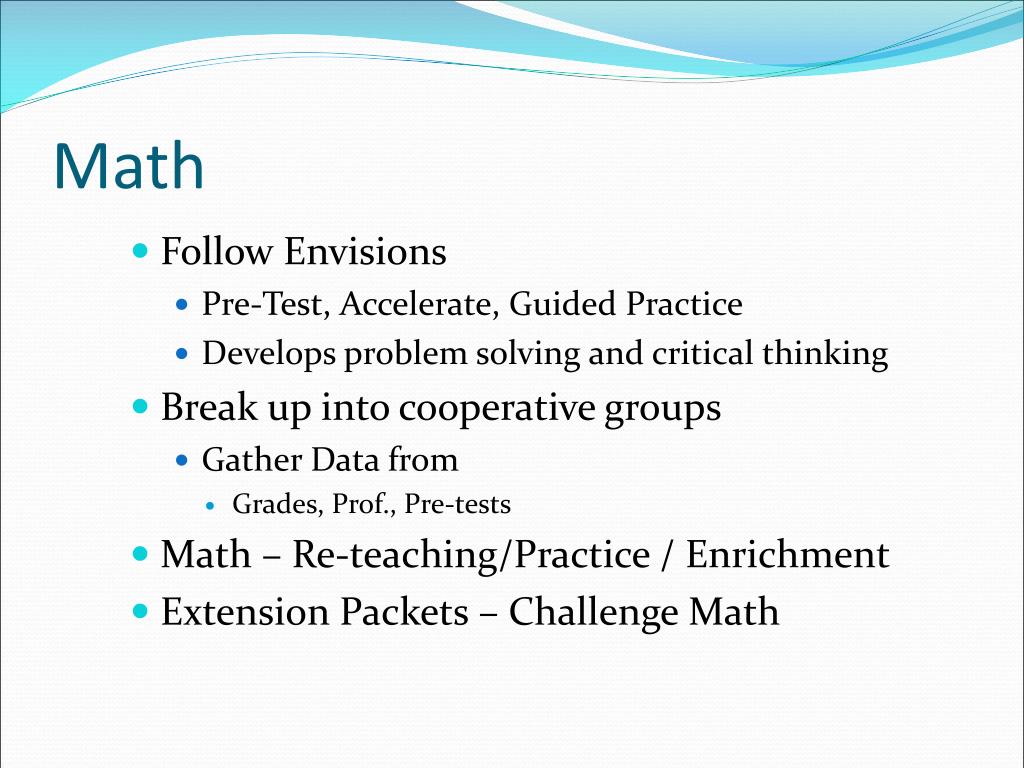 Math

- Follow Envisions
  - Pre-Test, Accelerate, Guided Practice
  - Develops problem solving and critical thinking
- Break up into cooperative groups
  - Gather Data from
    - Grades, Prof., Pre-tests
- Math – Re-teaching/Practice / Enrichment
- Extension Packets – Challenge Math